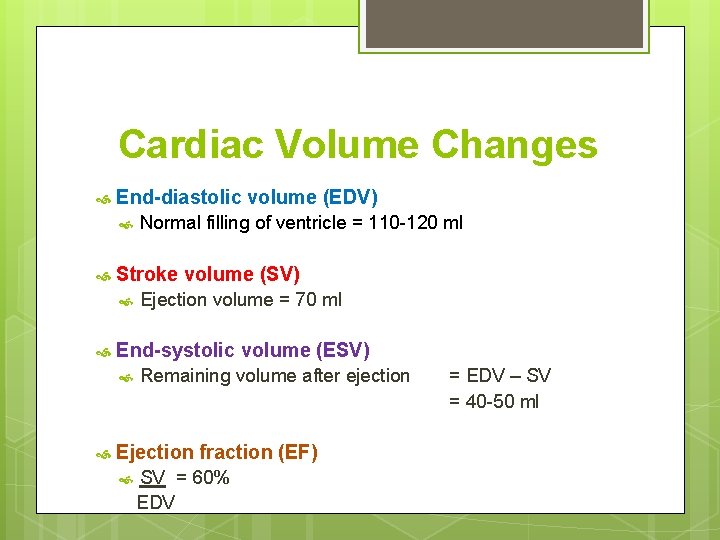 Cardiac Volume Changes

End-diastolic volume (EDV)
Normal filling of ventricle = 110-120 ml

Stroke volume (SV)
Ejection volume = 70 ml

End-systolic volume (ESV)
Remaining volume after ejection = EDV – SV
= 40-50 ml

Ejection fraction (EF)
$\frac{SV}{EDV}$ = 60%